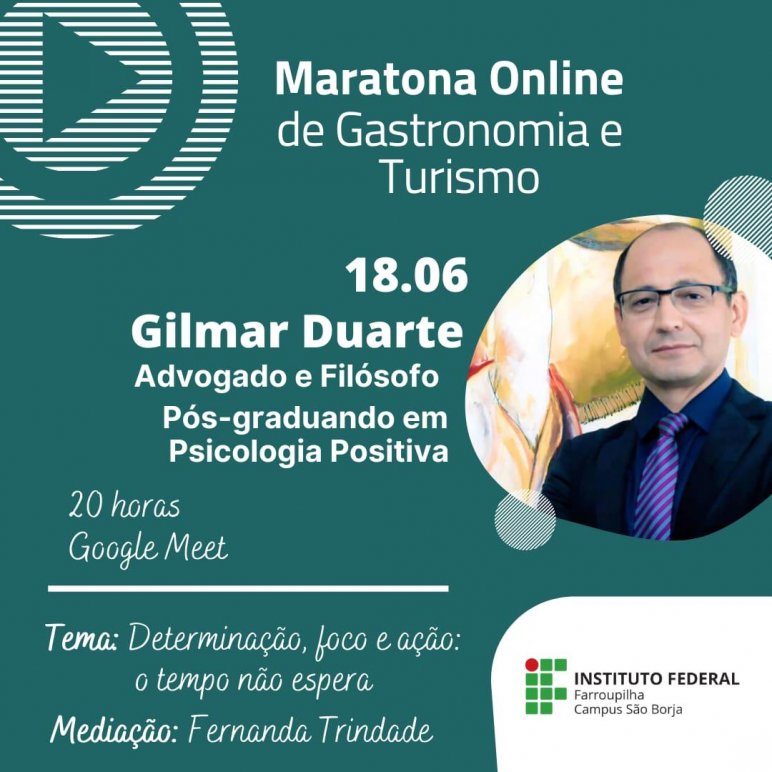 Maratona Online de Gastronomia e Turismo

18.06
Gilmar Duarte
Advogado e Filósofo
Pós-graduando em Psicologia Positiva

20 horas
Google Meet

Tema: Determinação, foco e ação: o tempo não espera

Mediação: Fernanda Trindade

INSTITUTO FEDERAL
Farroupilha
Campus São Borja